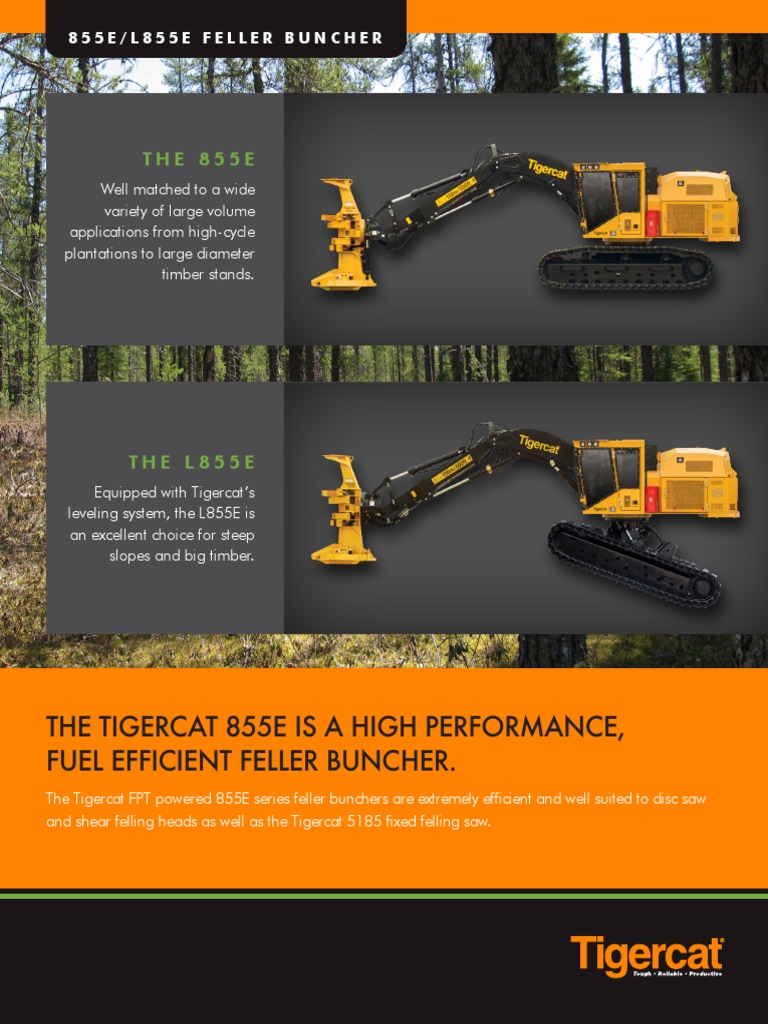 855E/L855E FELLER BUNCHER

THE 855E

Well matched to a wide variety of large volume applications from high-cycle plantations to large diameter timber stands.

Tigercat

THE L855E

Equipped with Tigercat's leveling system, the L855E is an excellent choice for steep slopes and big timber.

Tigercat

THE TIGERCAT 855E IS A HIGH PERFORMANCE, FUEL EFFICIENT FELLER BUNCHER.

The Tigercat FPT powered 855E series feller bunchers are extremely efficient and well suited to disc saw and shear felling heads as well as the Tigercat 5185 fixed felling saw.

Tigercat
Tough • Reliable • Productive